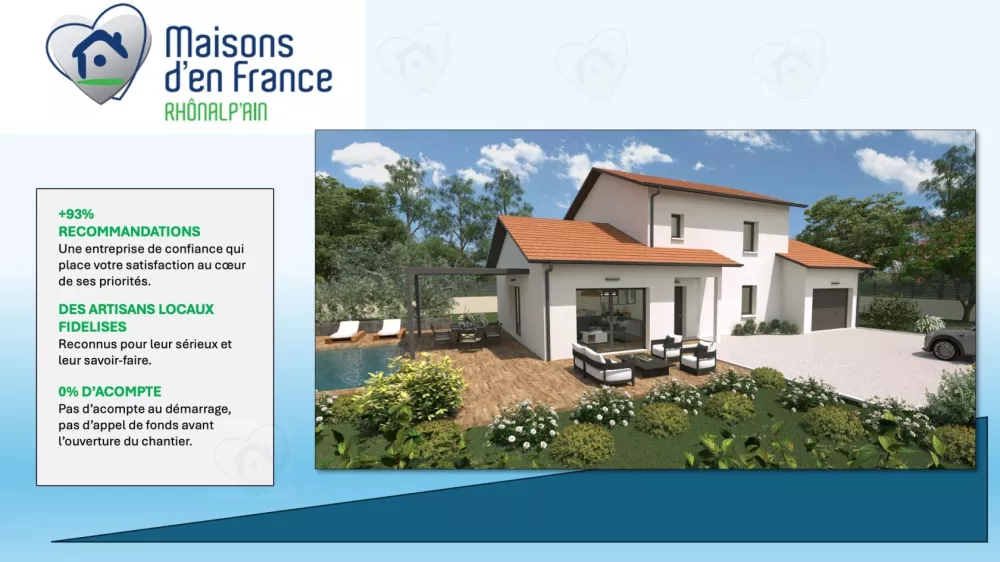 Maisons d'en France
RHÔNALP'AIN

+93%
RECOMMANDATIONS
Une entreprise de confiance qui place votre satisfaction au cœur de ses priorités.

DES ARTISANS LOCAUX FIDELISES
Reconnus pour leur sérieux et leur savoir-faire.

0% D'ACOMPTE
Pas d'acompte au démarrage, pas d'appel de fonds avant l'ouverture du chantier.